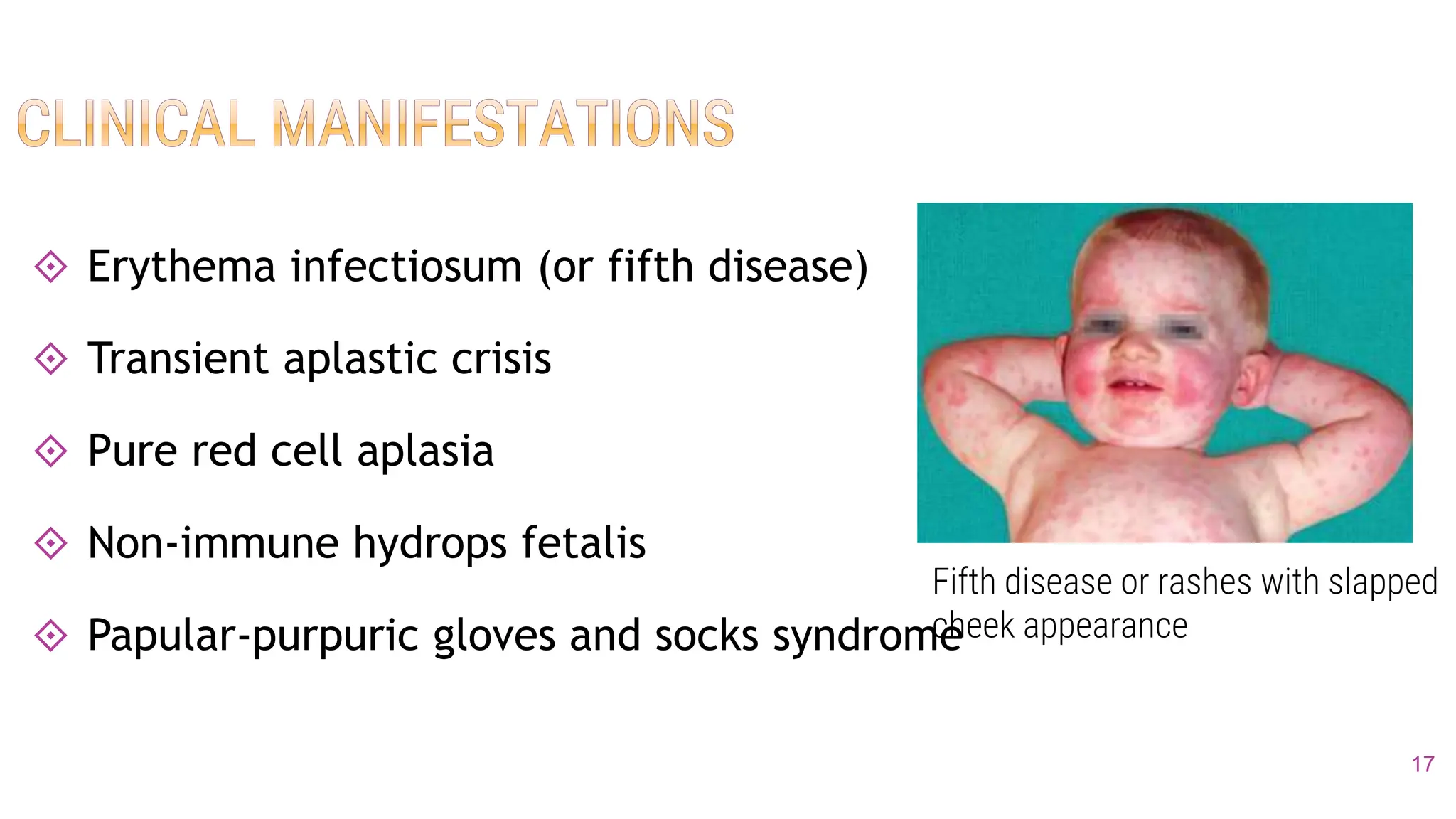 CLINICAL MANIFESTATIONS

Erythema infectiosum (or fifth disease)

Transient aplastic crisis

Pure red cell aplasia

Non-immune hydrops fetalis

Papular-purpuric gloves and socks syndrome

Fifth disease or rashes with slapped cheek appearance

17